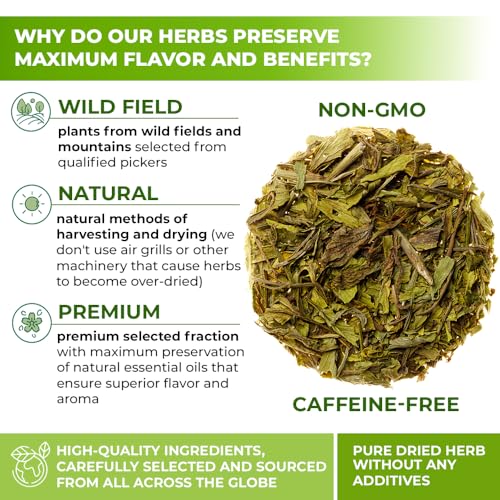 WHY DO OUR HERBS PRESERVE MAXIMUM FLAVOR AND BENEFITS?

WILD FIELD

plants from wild fields and mountains selected from qualified pickers

NATURAL

natural methods of harvesting and drying (we don't use air grills or other machinery that cause herbs to become over-dried)

PREMIUM

premium selected fraction with maximum preservation of natural essential oils that ensure superior flavor and aroma

NON-GMO

CAFFEINE-FREE

HIGH-QUALITY INGREDIENTS, CAREFULLY SELECTED AND SOURCED FROM ALL ACROSS THE GLOBE

PURE DRIED HERB WITHOUT ANY ADDITIVES